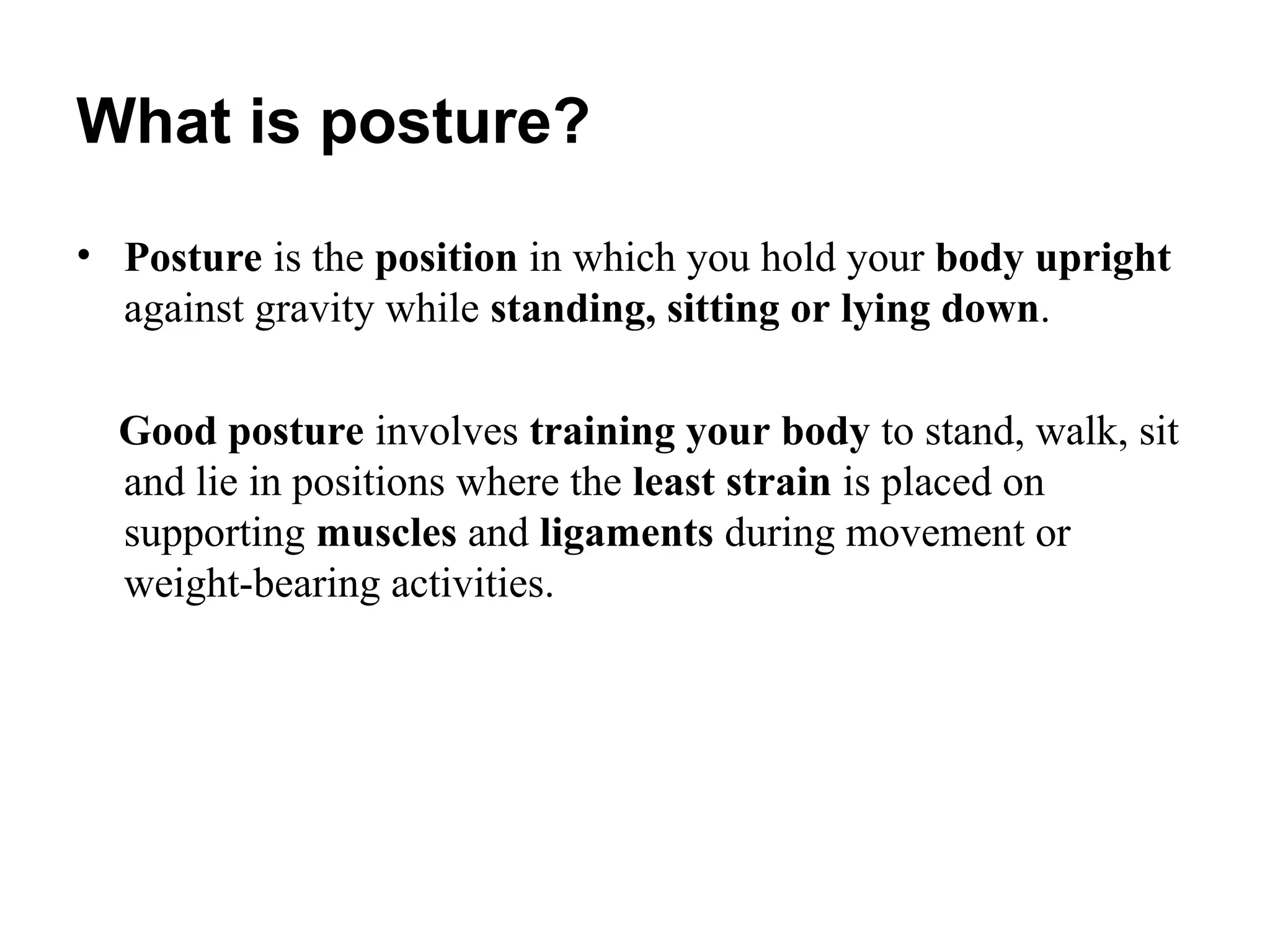 What is posture?

• Posture is the position in which you hold your body upright against gravity while standing, sitting or lying down.

Good posture involves training your body to stand, walk, sit and lie in positions where the least strain is placed on supporting muscles and ligaments during movement or weight-bearing activities.